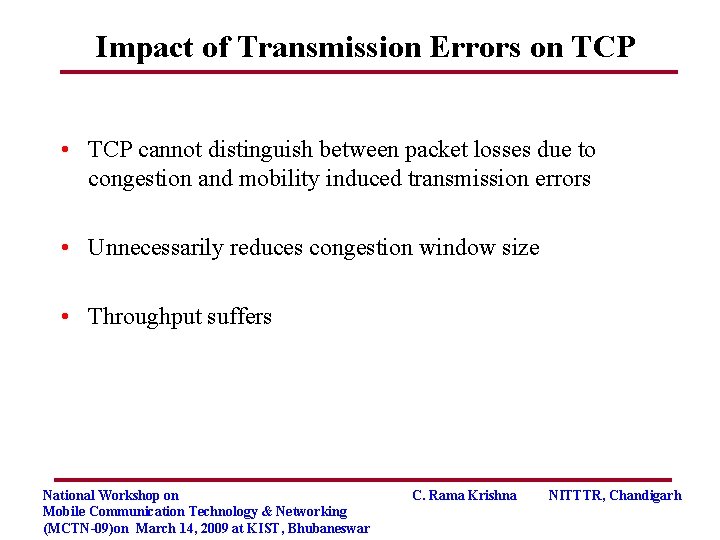 Impact of Transmission Errors on TCP

• TCP cannot distinguish between packet losses due to congestion and mobility induced transmission errors

• Unnecessarily reduces congestion window size

• Throughput suffers

National Workshop on
Mobile Communication Technology & Networking
(MCTN-09)on March 14, 2009 at KIST, Bhubaneswar

C. Rama Krishna

NITTTR, Chandigarh